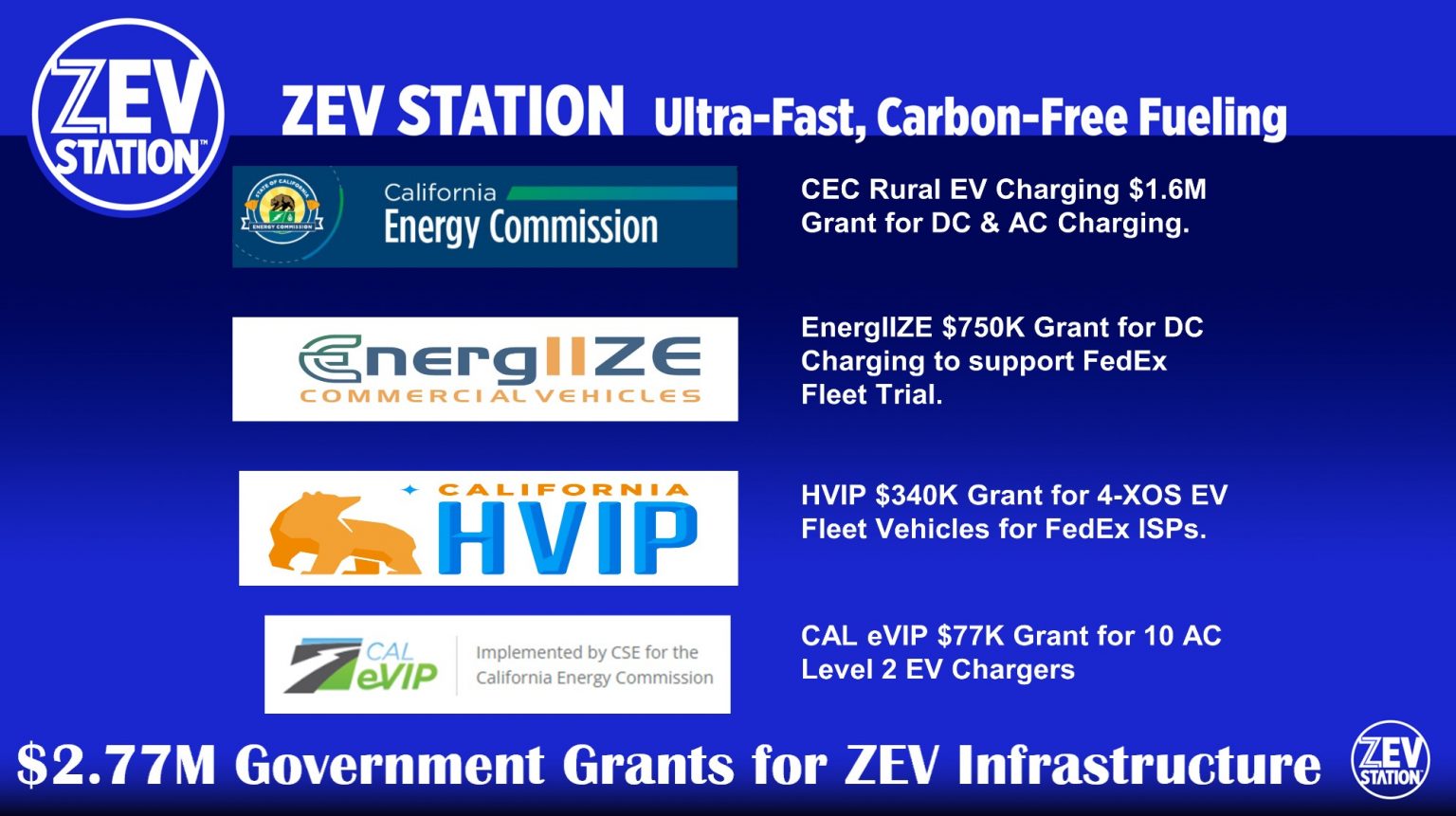 ZEV STATION™

ZEV STATION Ultra-Fast, Carbon-Free Fueling

STATE OF CALIFORNIA ENERGY COMMISSION

California Energy Commission

CEC Rural EV Charging $1.6M Grant for DC & AC Charging.

EnergIIZE COMMERCIAL VEHICLES

EnergIIZE $750K Grant for DC Charging to support FedEx Fleet Trial.

CALIFORNIA HVIP

HVIP $340K Grant for 4-XOS EV Fleet Vehicles for FedEx ISPs.

CAL eVIP Implemented by CSE for the California Energy Commission

CAL eVIP $77K Grant for 10 AC Level 2 EV Chargers

$2.77M Government Grants for ZEV Infrastructure

ZEV STATION